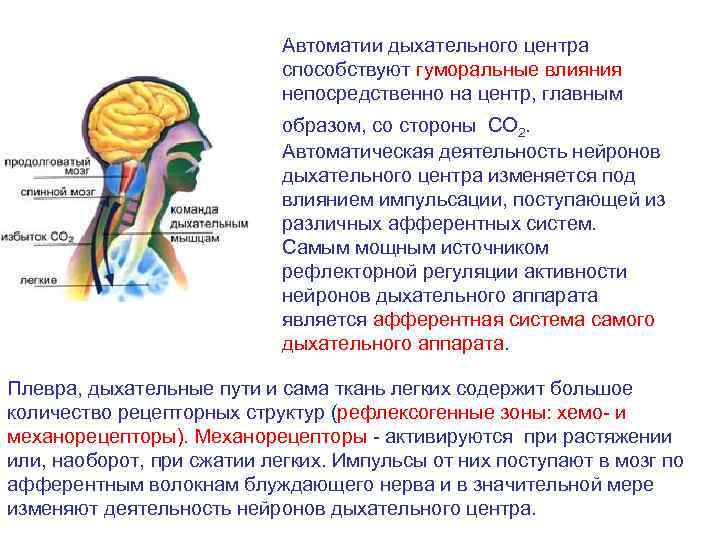 продолговатый мозг
спинной мозг
избыток $CO_2$
легкие
команда дыхательным мышцам

Автоматии дыхательного центра способствуют гуморальные влияния непосредственно на центр, главным образом, со стороны $CO_2$. Автоматическая деятельность нейронов дыхательного центра изменяется под влиянием импульсации, поступающей из различных афферентных систем. Самым мощным источником рефлекторной регуляции активности нейронов дыхательного аппарата является афферентная система самого дыхательного аппарата.

Плевра, дыхательные пути и сама ткань легких содержит большое количество рецепторных структур (рефлексогенные зоны: хемо- и механорецепторы). Механорецепторы - активируются при растяжении или, наоборот, при сжатии легких. Импульсы от них поступают в мозг по афферентным волокнам блуждающего нерва и в значительной мере изменяют деятельность нейронов дыхательного центра.